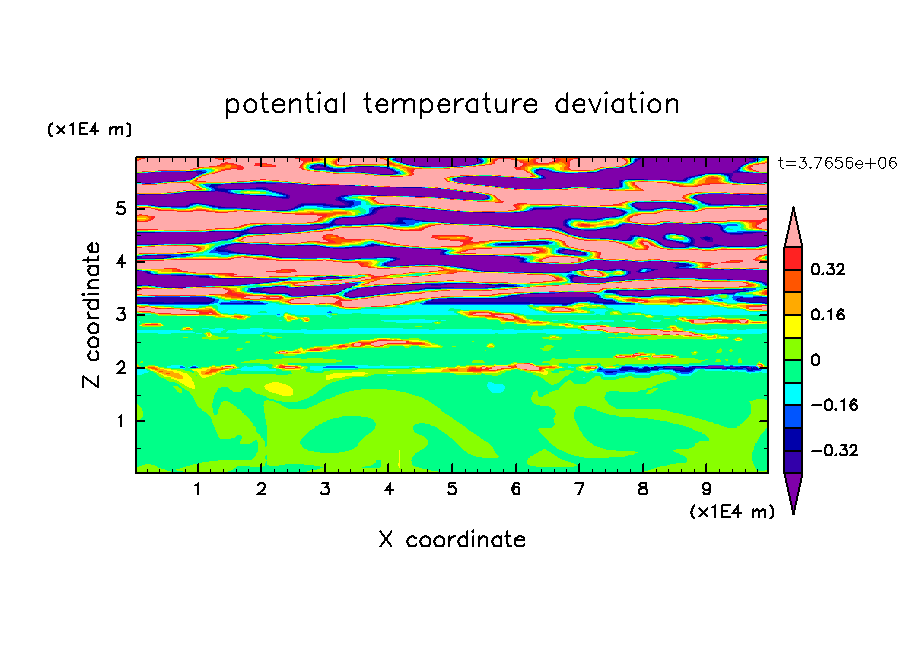 potential temperature deviation

(x1E4 m)

t=3.7656e+06

Z coordinate

5
4
3
2
1

0.32
0.16
0
−0.16
−0.32

1 2 3 4 5 6 7 8 9

(x1E4 m)

X coordinate